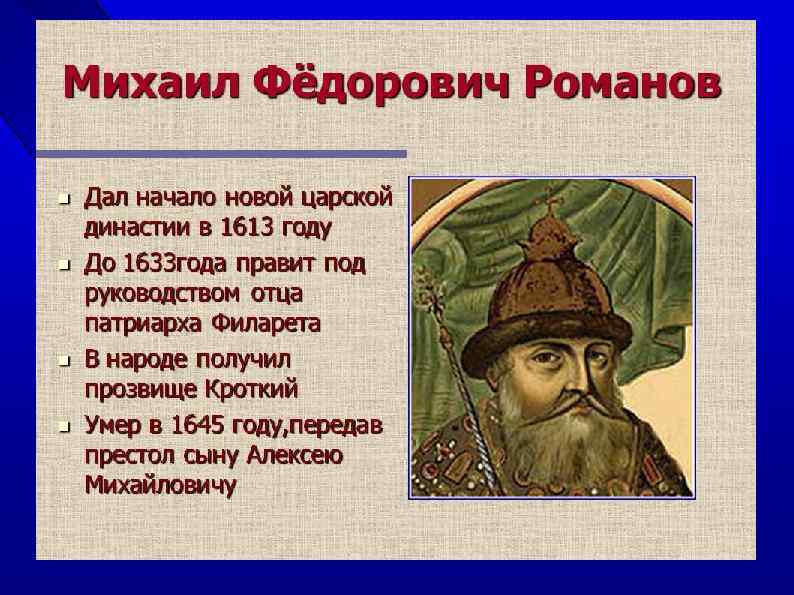 Михаил Фёдорович Романов

- Дал начало новой царской династии в 1613 году
- До 1633года правит под руководством отца патриарха Филарета
- В народе получил прозвище Кроткий
- Умер в 1645 году,передав престол сыну Алексею Михайловичу